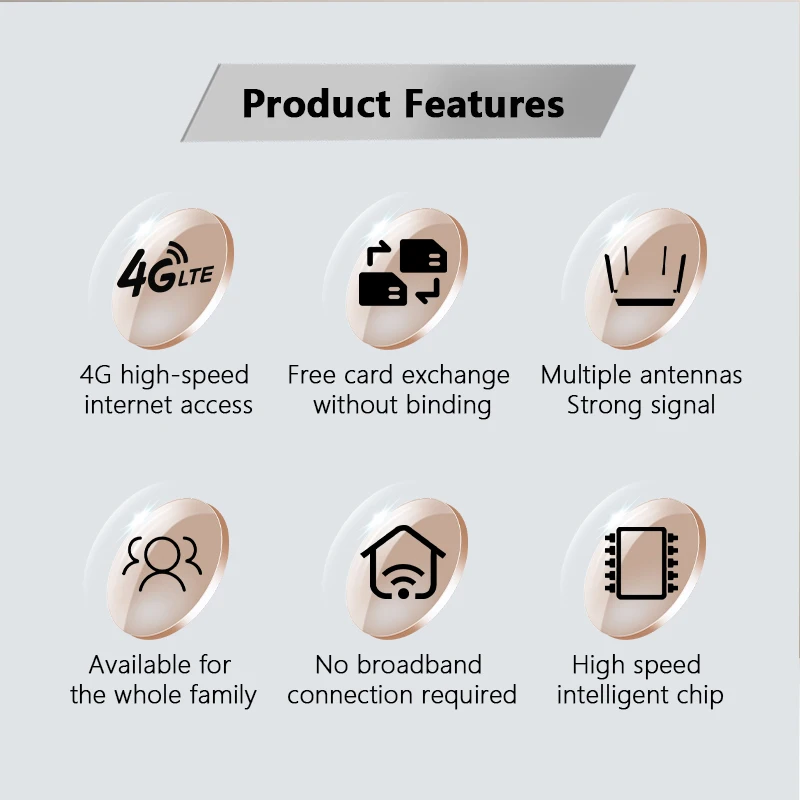 Product Features

4G LTE

4G high-speed internet access

Free card exchange without binding

Multiple antennas Strong signal

Available for the whole family

No broadband connection required

High speed intelligent chip